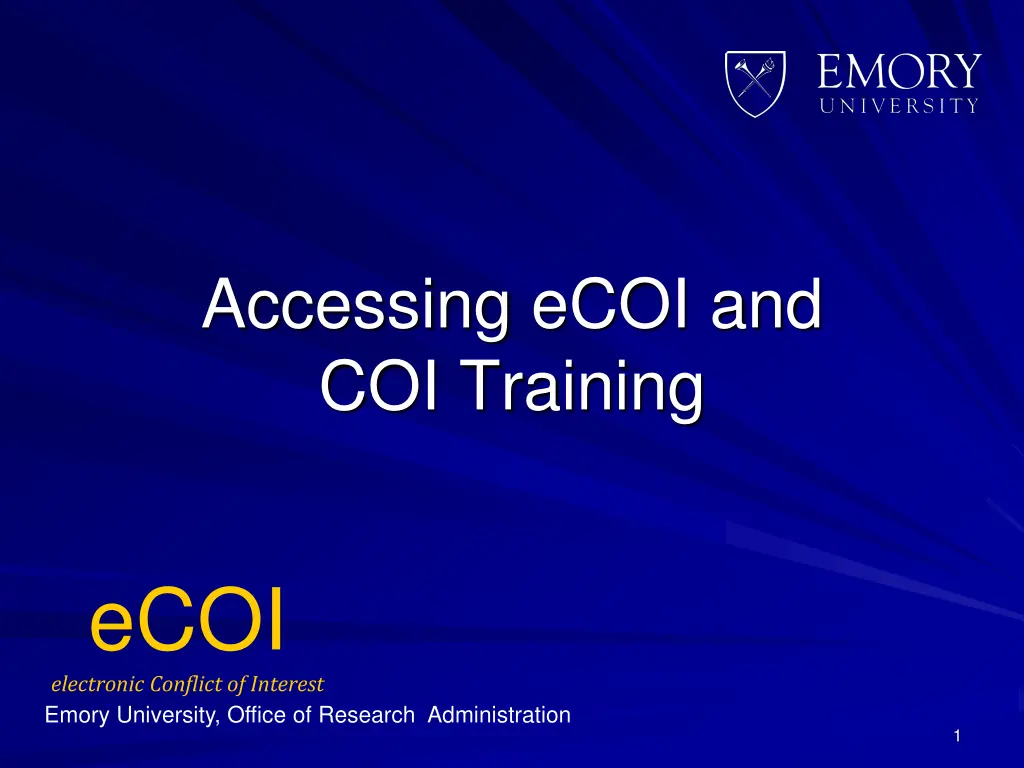 EMORY
UNIVERSITY

Accessing eCOI and COI Training

eCOI
electronic Conflict of Interest
Emory University, Office of Research Administration

1